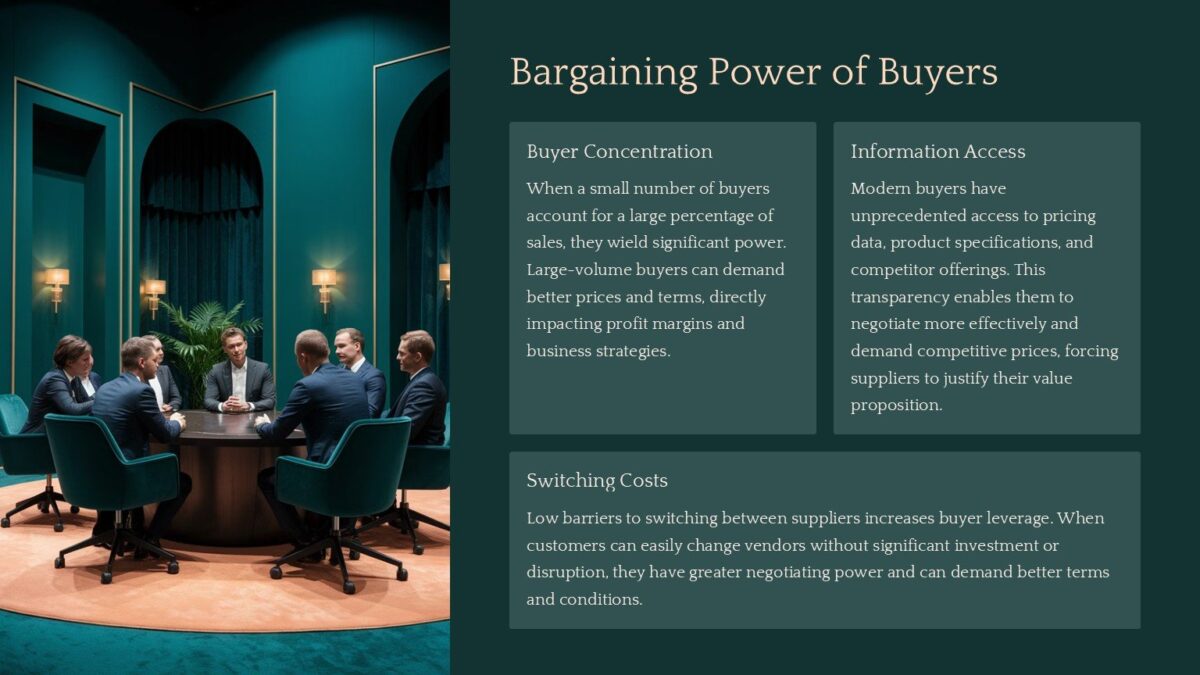 Bargaining Power of Buyers

Buyer Concentration

When a small number of buyers account for a large percentage of sales, they wield significant power. Large-volume buyers can demand better prices and terms, directly impacting profit margins and business strategies.

Information Access

Modern buyers have unprecedented access to pricing data, product specifications, and competitor offerings. This transparency enables them to negotiate more effectively and demand competitive prices, forcing suppliers to justify their value proposition.

Switching Costs

Low barriers to switching between suppliers increases buyer leverage. When customers can easily change vendors without significant investment or disruption, they have greater negotiating power and can demand better terms and conditions.